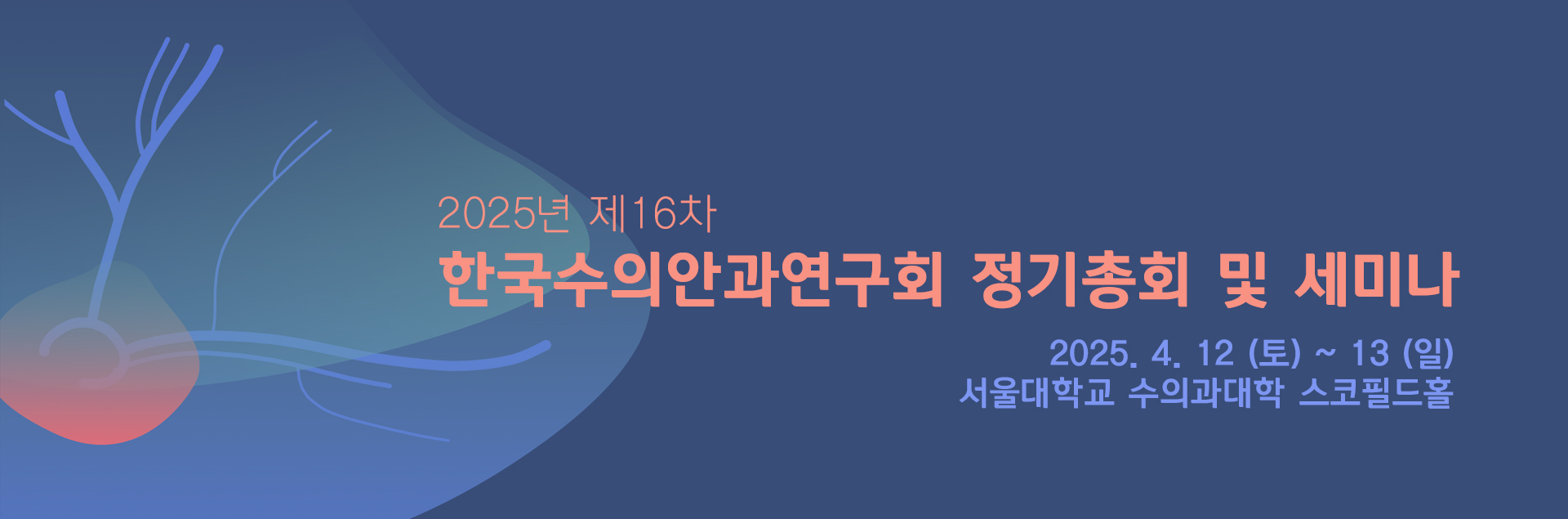 2025년 제16차
한국수의안과연구회 정기총회 및 세미나

2025. 4. 12 (토) ~ 13 (일)
서울대학교 수의과대학 스코필드홀